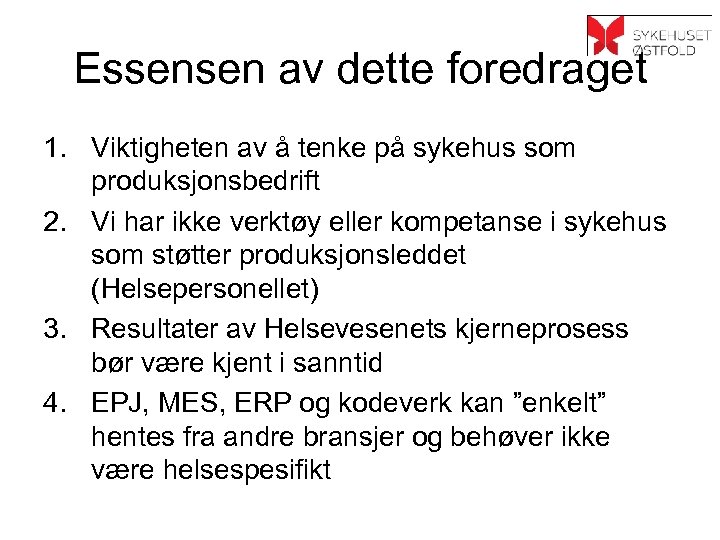 SYKEHUSET ØSTFOLD

Essensen av dette foredraget

1. Viktigheten av å tenke på sykehus som produksjonsbedrift
2. Vi har ikke verktøy eller kompetanse i sykehus som støtter produksjonsleddet (Helsepersonellet)
3. Resultater av Helsevesenets kjerneprosess bør være kjent i sanntid
4. EPJ, MES, ERP og kodeverk kan ”enkelt” hentes fra andre bransjer og behøver ikke være helsespesifikt